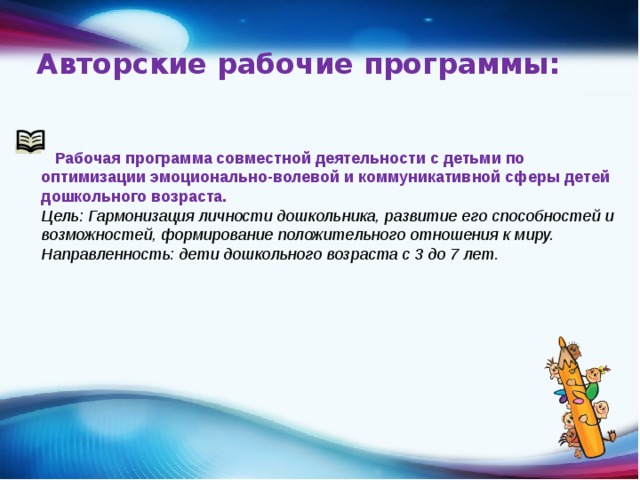 Авторские рабочие программы:

Рабочая программа совместной деятельности с детьми по оптимизации эмоционально-волевой и коммуникативной сферы детей дошкольного возраста.
Цель: Гармонизация личности дошкольника, развитие его способностей и возможностей, формирование положительного отношения к миру.
Направленность: дети дошкольного возраста с 3 до 7 лет.